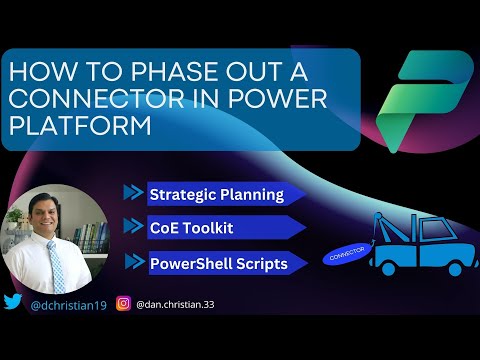 HOW TO PHASE OUT A CONNECTOR IN POWER PLATFORM

Strategic Planning

CoE Toolkit

PowerShell Scripts

CONNECTOR

@dchristian19

@dan.christian.33